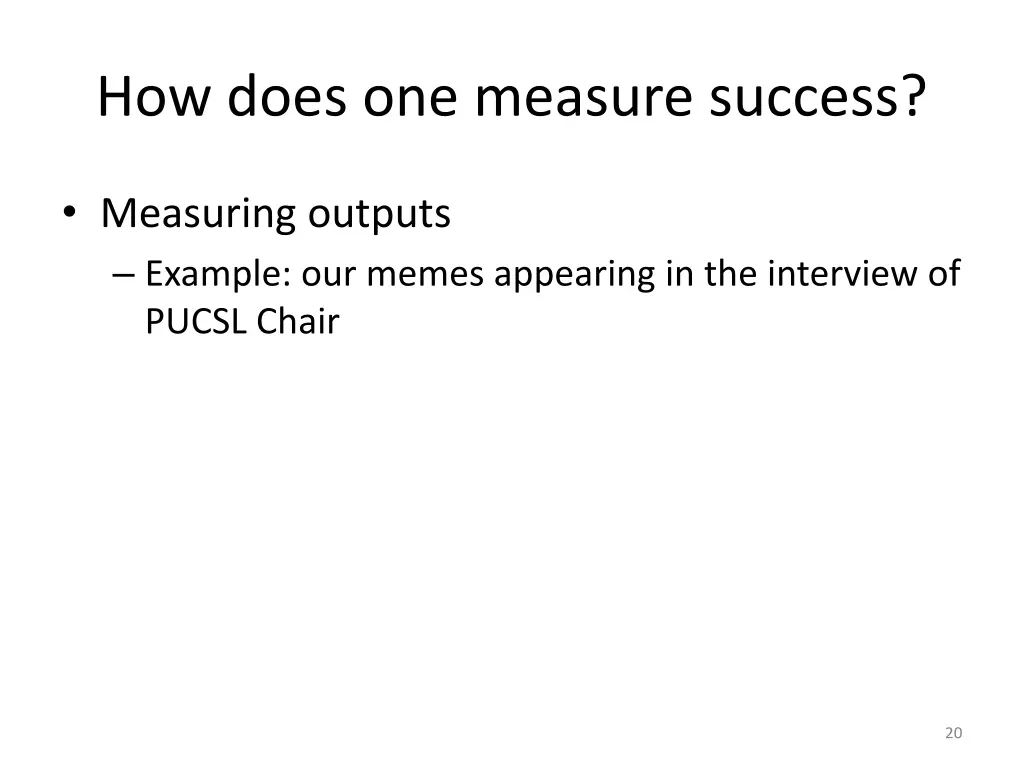 How does one measure success?

• Measuring outputs
– Example: our memes appearing in the interview of PUCSL Chair

20